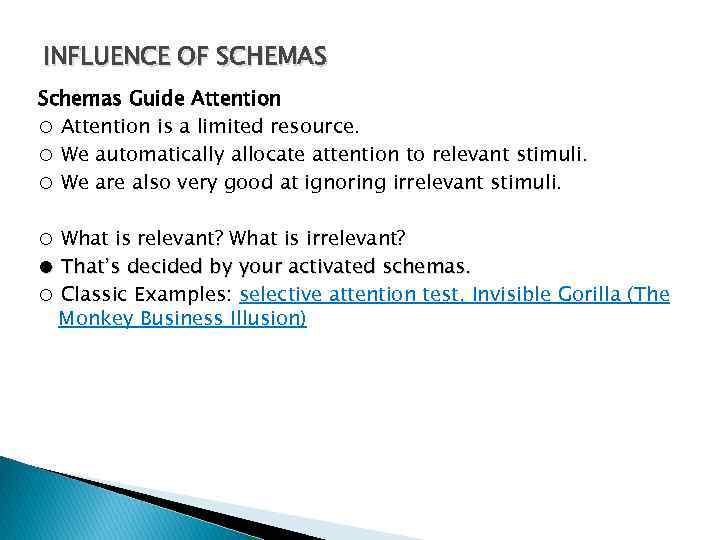 INFLUENCE OF SCHEMAS

Schemas Guide Attention

○ Attention is a limited resource.
○ We automatically allocate attention to relevant stimuli.
○ We are also very good at ignoring irrelevant stimuli.

○ What is relevant? What is irrelevant?
● That's decided by your activated schemas.
○ Classic Examples: selective attention test, Invisible Gorilla (The Monkey Business Illusion)